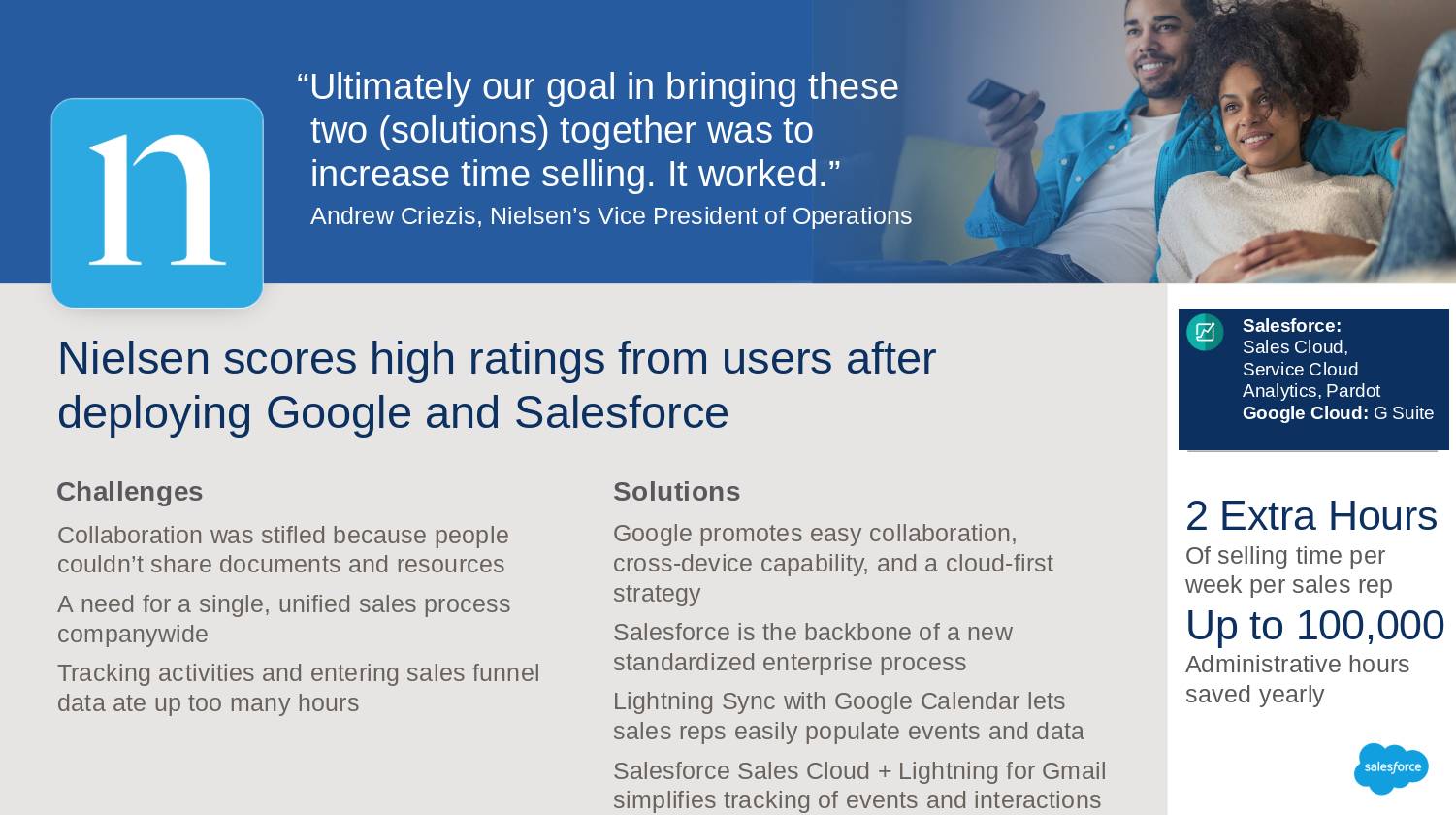 n

“Ultimately our goal in bringing these two (solutions) together was to increase time selling. It worked.”

Andrew Criezis, Nielsen's Vice President of Operations

Nielsen scores high ratings from users after deploying Google and Salesforce

Challenges

Collaboration was stifled because people couldn’t share documents and resources

A need for a single, unified sales process companywide

Tracking activities and entering sales funnel data ate up too many hours

Solutions

Google promotes easy collaboration, cross-device capability, and a cloud-first strategy

Salesforce is the backbone of a new standardized enterprise process

Lightning Sync with Google Calendar lets sales reps easily populate events and data

Salesforce Sales Cloud + Lightning for Gmail simplifies tracking of events and interactions

Salesforce: Sales Cloud, Service Cloud Analytics, Pardot
Google Cloud: G Suite

2 Extra Hours
Of selling time per week per sales rep

Up to 100,000
Administrative hours saved yearly

salesforce